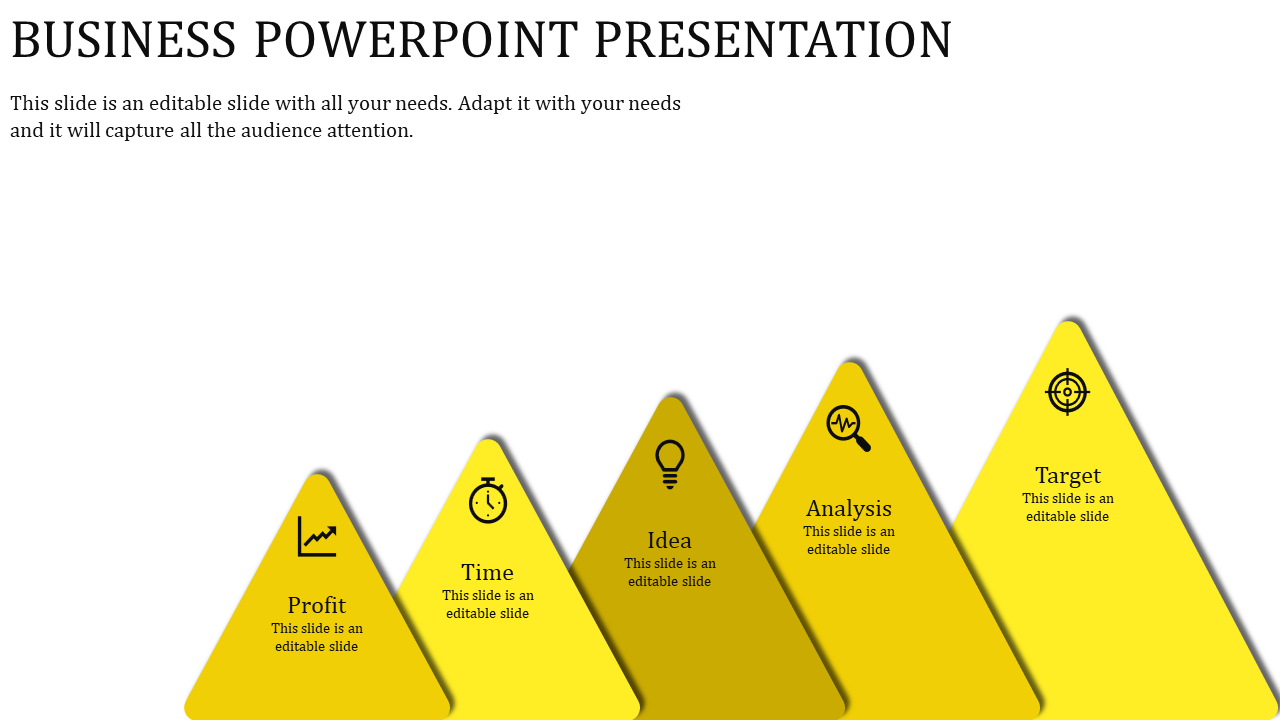 BUSINESS POWERPOINT PRESENTATION

This slide is an editable slide with all your needs. Adapt it with your needs and it will capture all the audience attention.

Profit
This slide is an editable slide

Time
This slide is an editable slide

Idea
This slide is an editable slide

Analysis
This slide is an editable slide

Target
This slide is an editable slide